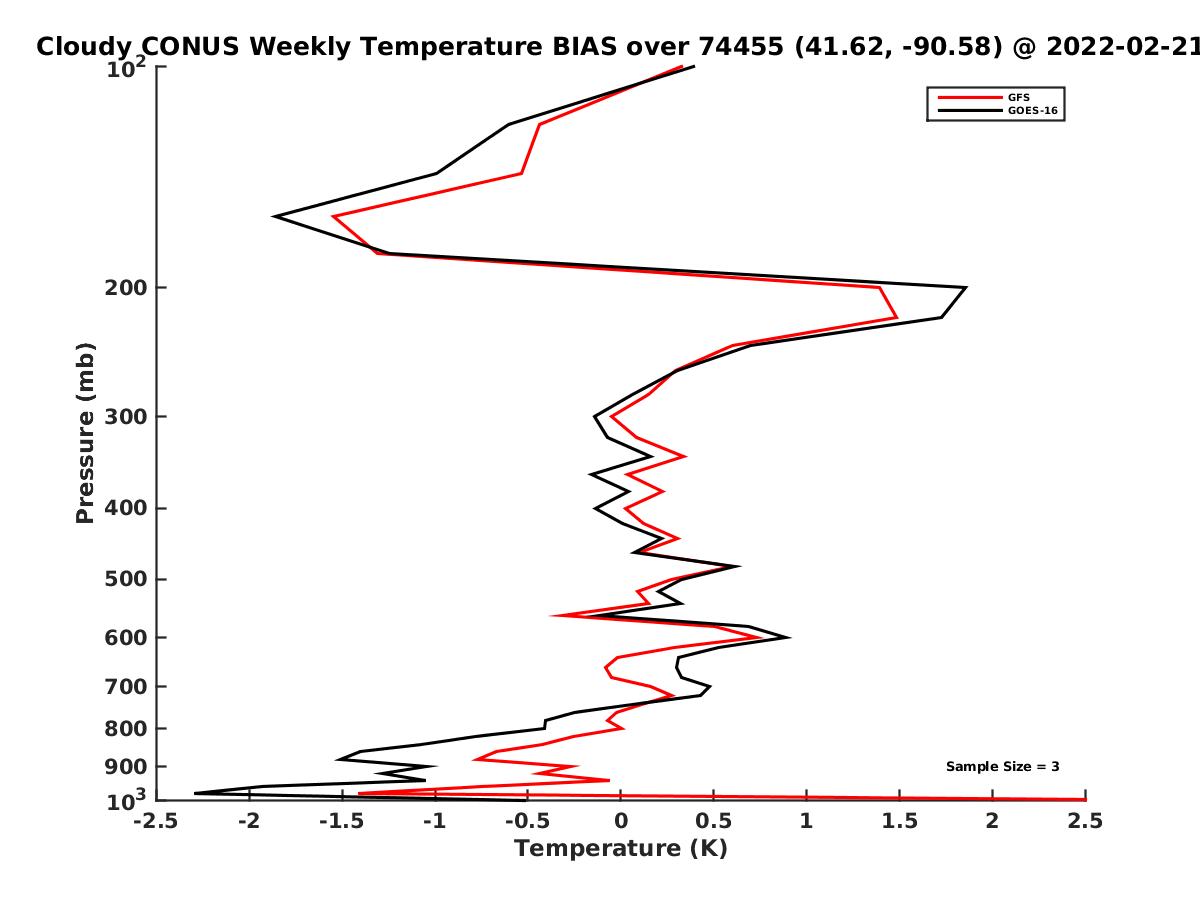 Cloudy CONUS Weekly Temperature BIAS over 74455 (41.62, -90.58) @ 2022-02-21

GFS
GOES-16

Pressure (mb)

$10^2$
200
300
400
500
600
700
800
900
$10^3$

Sample Size = 3

-2.5 -2 -1.5 -1 -0.5 0 0.5 1 1.5 2 2.5

Temperature (K)